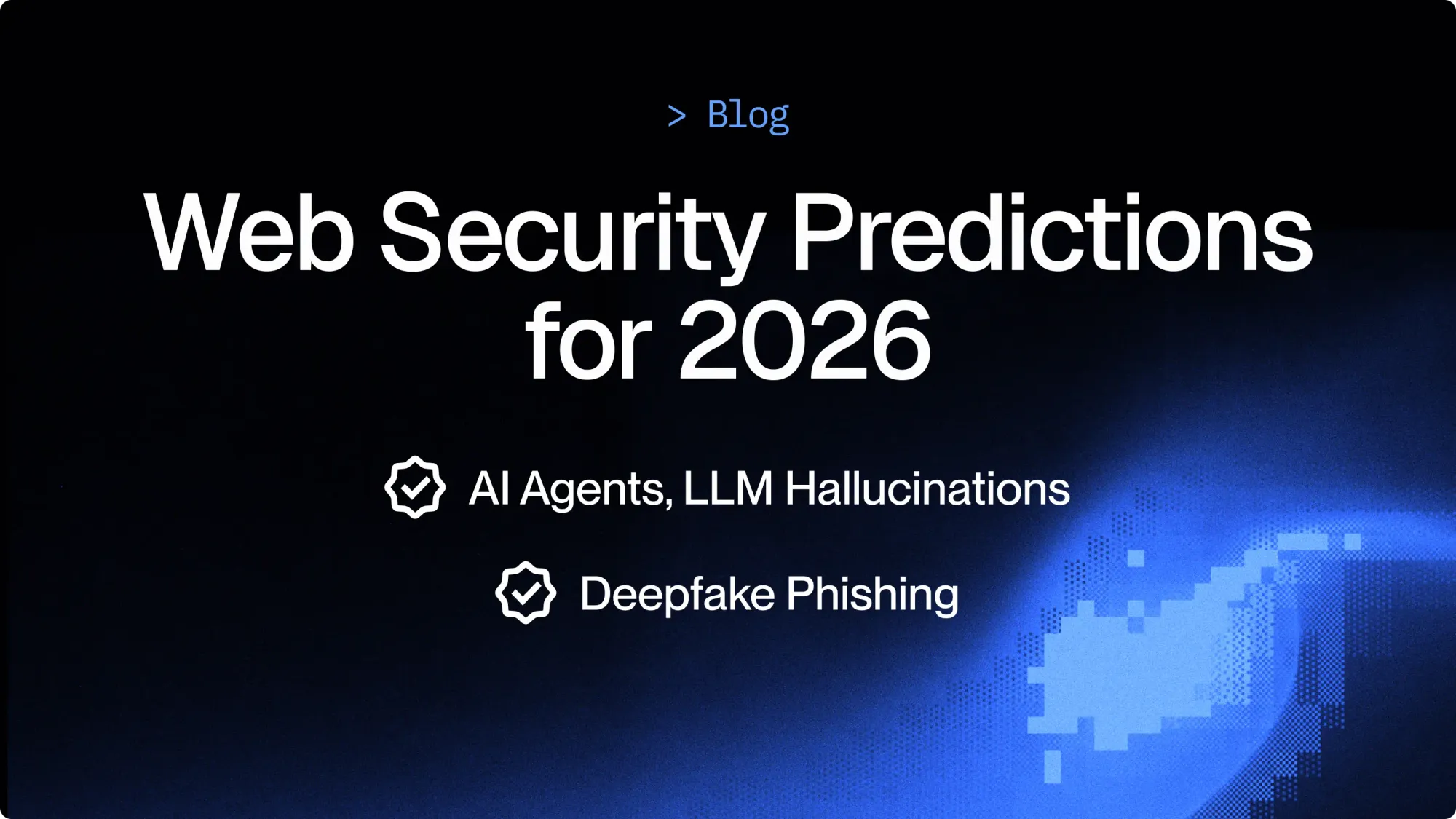 > Blog

Web Security Predictions for 2026

AI Agents, LLM Hallucinations

Deepfake Phishing